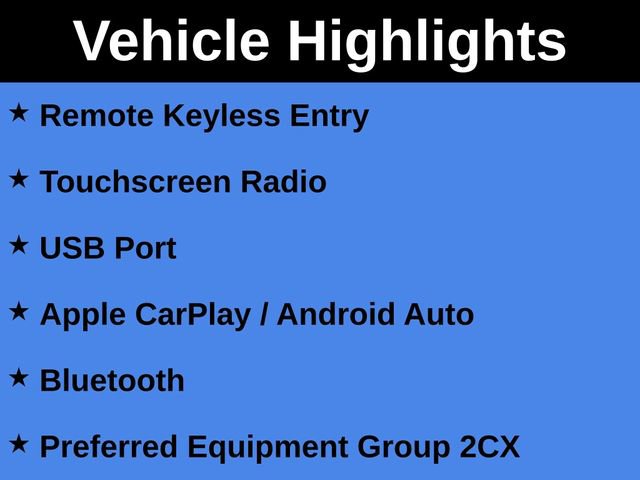 Vehicle Highlights

★ Remote Keyless Entry

★ Touchscreen Radio

★ USB Port

★ Apple CarPlay / Android Auto

★ Bluetooth

★ Preferred Equipment Group 2CX